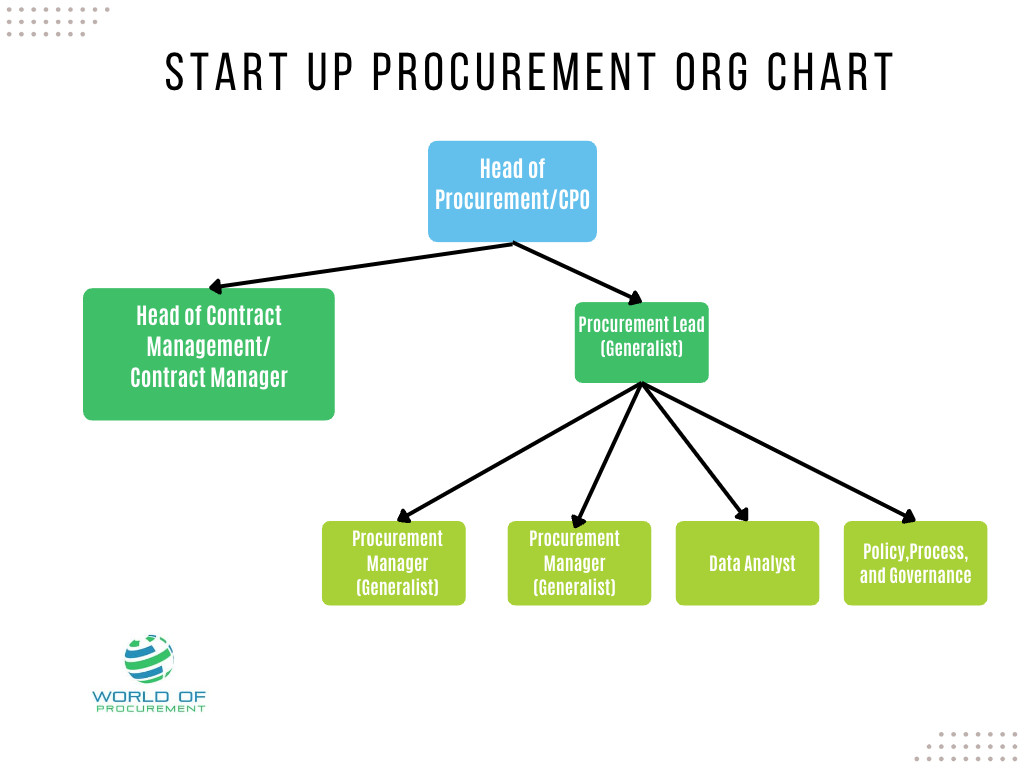 START UP PROCUREMENT ORG CHART

Head of Procurement/CPO

Head of Contract Management/ Contract Manager

Procurement Lead (Generalist)

Procurement Manager (Generalist)

Procurement Manager (Generalist)

Data Analyst

Policy,Process, and Governance

WORLD OF PROCUREMENT